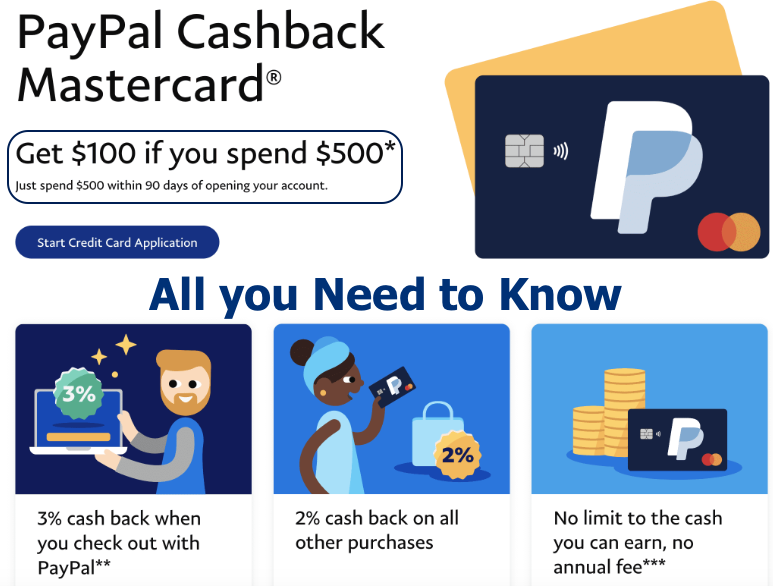 PayPal Cashback Mastercard®

Get \$100 if you spend \$500*

Just spend \$500 within 90 days of opening your account.

Start Credit Card Application

All you Need to Know

3%

3% cash back when you check out with PayPal**

2%

2% cash back on all other purchases

No limit to the cash you can earn, no annual fee***